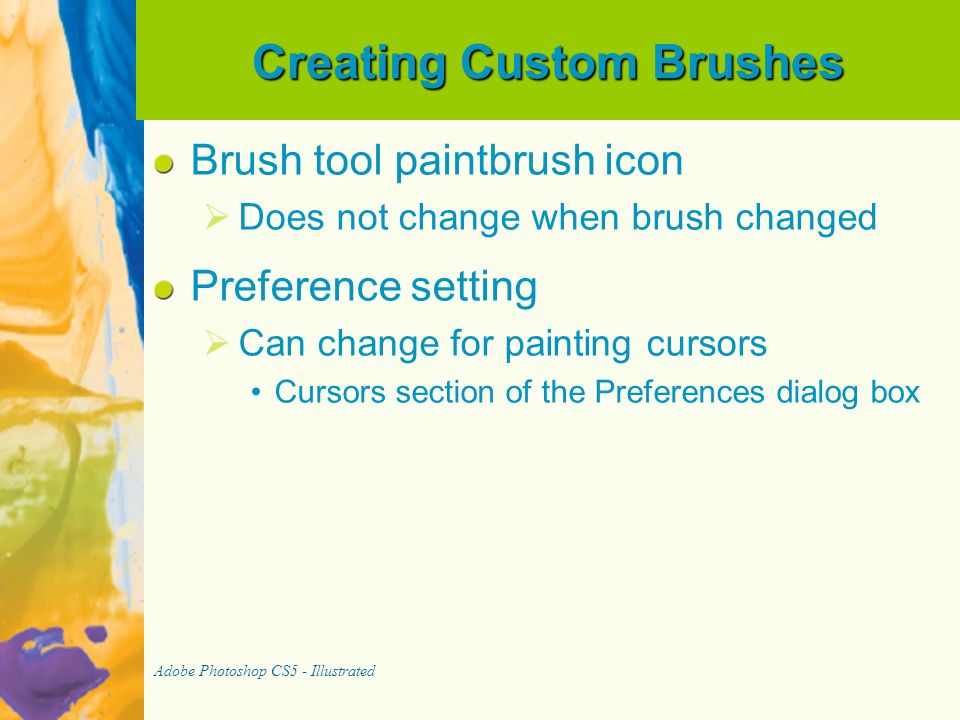 Creating Custom Brushes

Brush tool paintbrush icon

Does not change when brush changed

Preference setting

Can change for painting cursors

• Cursors section of the Preferences dialog box

Adobe Photoshop CS5 - Illustrated